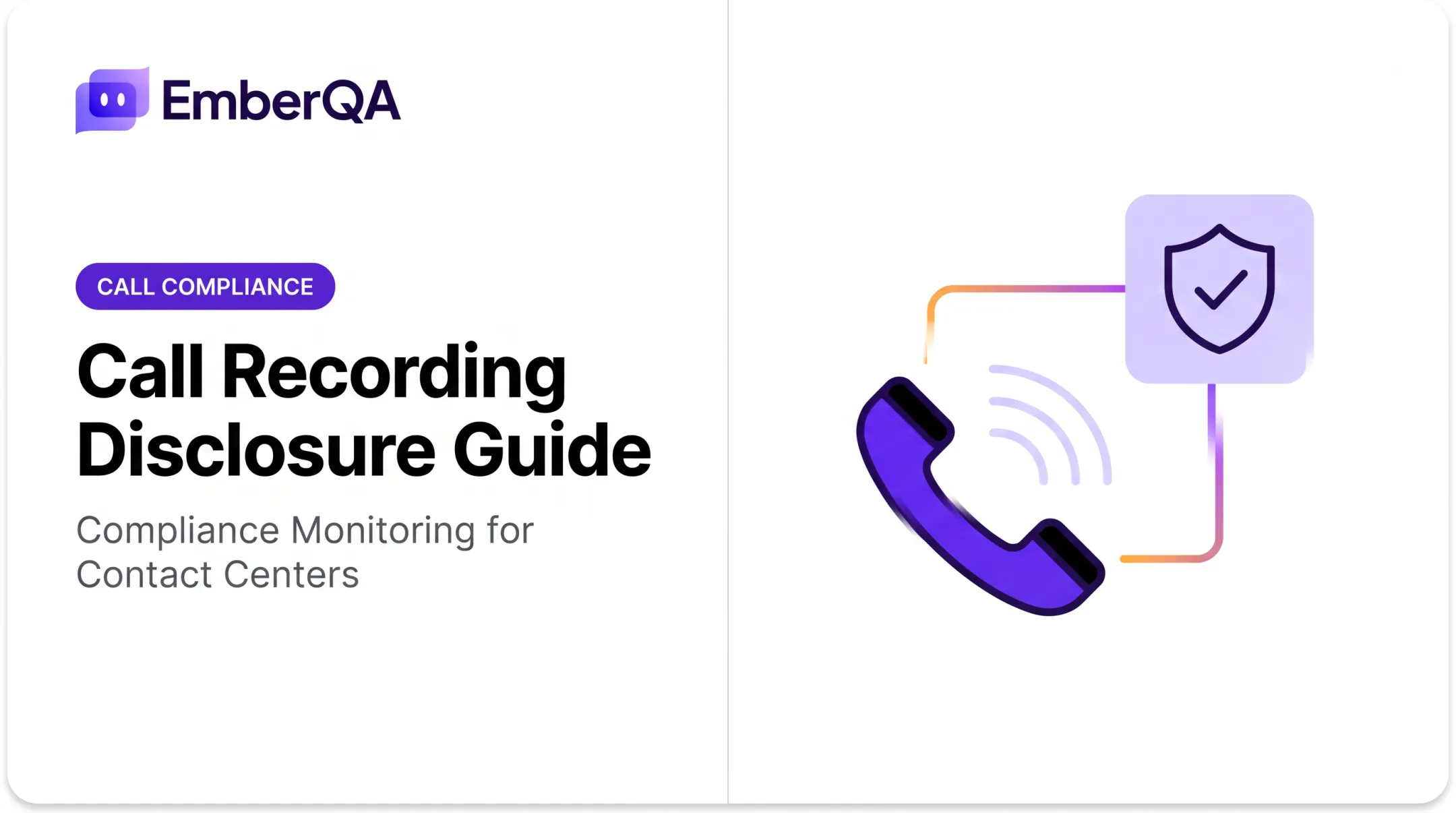 EmberQA

CALL COMPLIANCE

Call Recording Disclosure Guide

Compliance Monitoring for Contact Centers